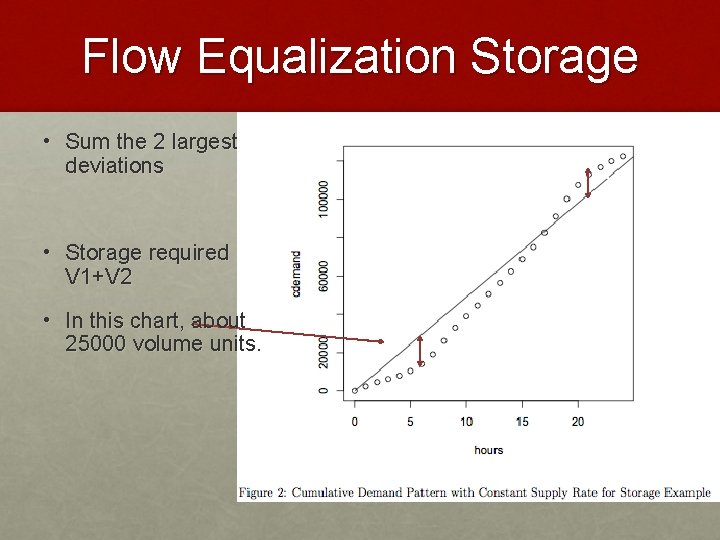 Flow Equalization Storage

• Sum the 2 largest deviations

• Storage required V1+V2

• In this chart, about 25000 volume units.

cdemand

0

20000

60000

100000

0

5

10

15

20

hours

Figure 2: Cumulative Demand Pattern with Constant Supply Rate for Storage Example